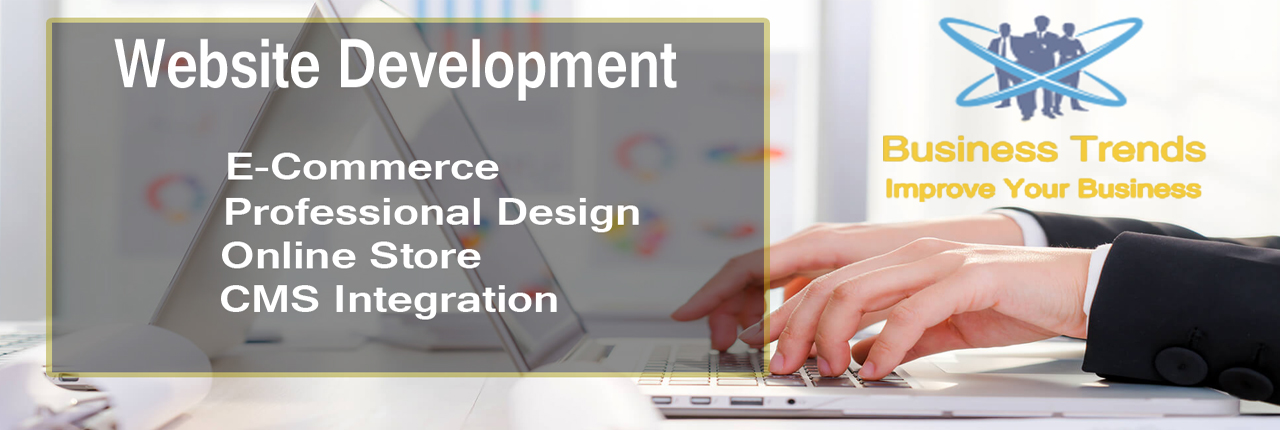 Website Development

E-Commerce
Professional Design
Online Store
CMS Integration

Business Trends
Improve Your Business